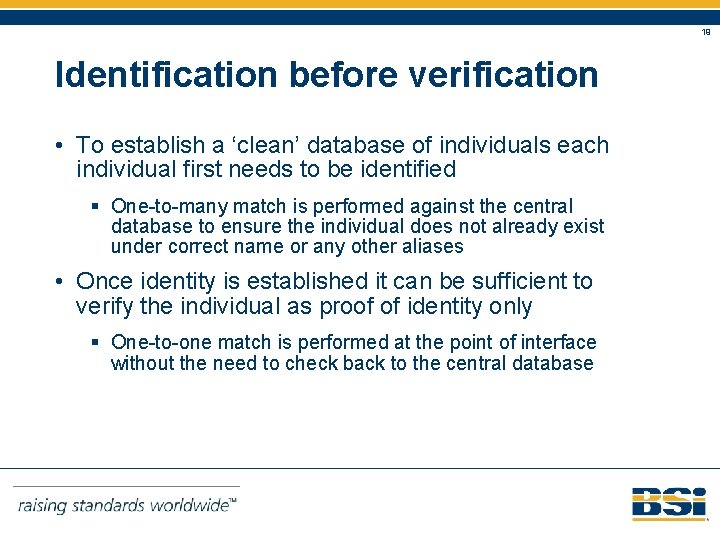 18

Identification before verification

• To establish a ‘clean’ database of individuals each individual first needs to be identified

▪ One-to-many match is performed against the central database to ensure the individual does not already exist under correct name or any other aliases

• Once identity is established it can be sufficient to verify the individual as proof of identity only

▪ One-to-one match is performed at the point of interface without the need to check back to the central database

raising standards worldwide™

BSi